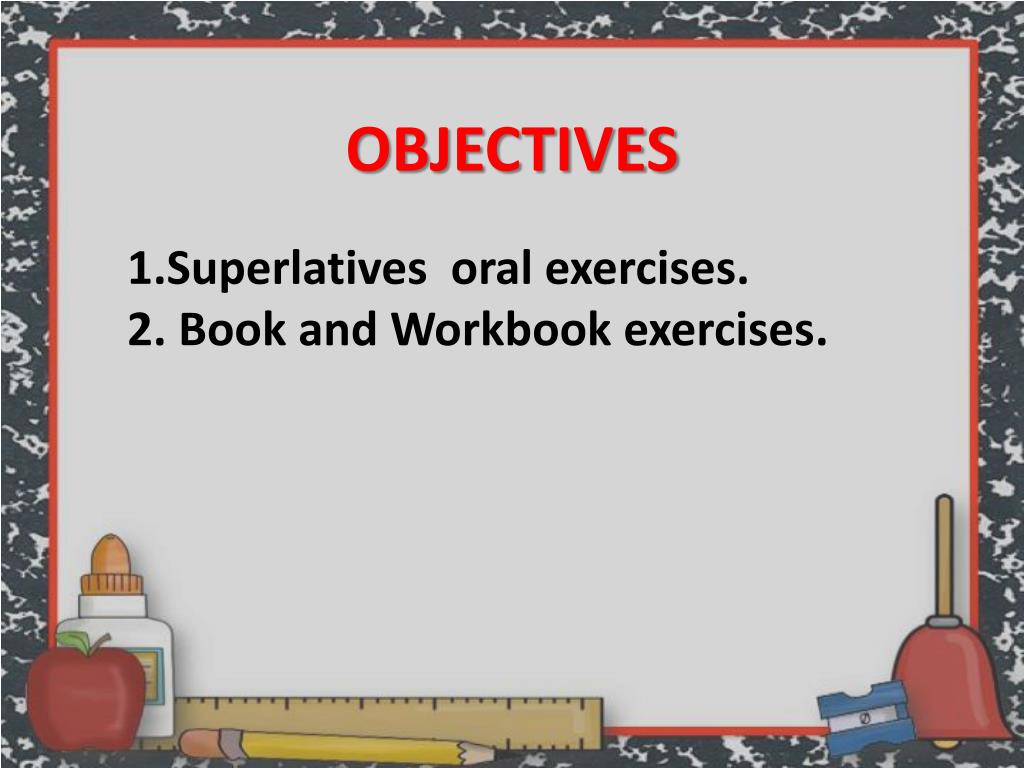 OBJECTIVES

1.Superlatives oral exercises.
2. Book and Workbook exercises.